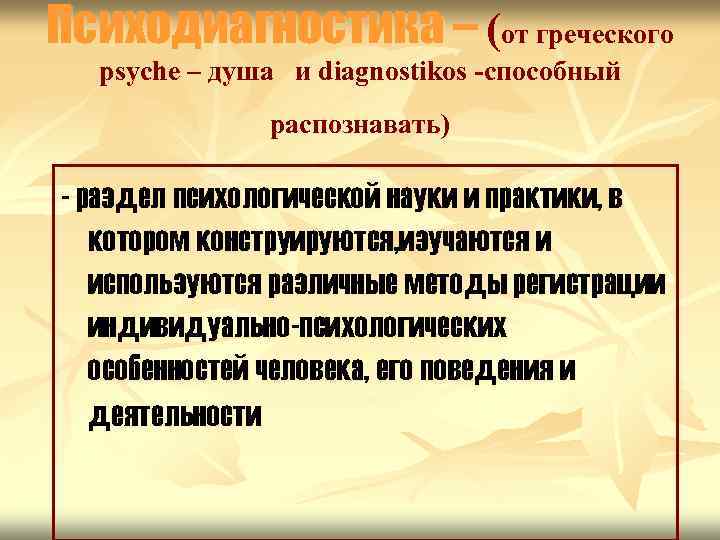 Психодиагностика – (от греческого psyche – душа и diagnostikos -способный распознавать)

- раздел психологической науки и практики, в котором конструируются,изучаются и используются различные методы регистрации индивидуально-психологических особенностей человека, его поведения и деятельности